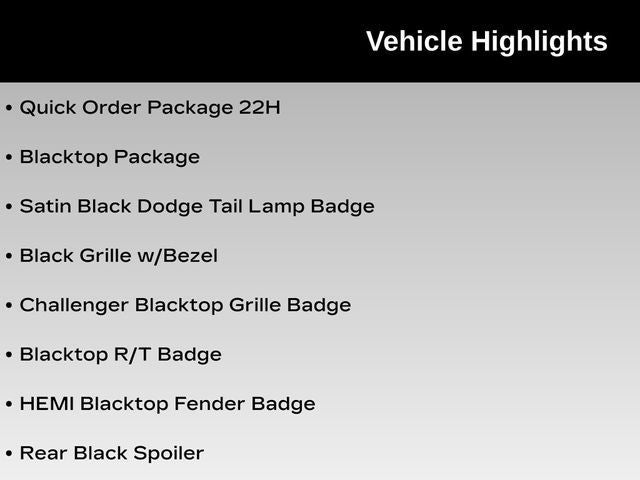 Vehicle Highlights

• Quick Order Package 22H

• Blacktop Package

• Satin Black Dodge Tail Lamp Badge

• Black Grille w/Bezel

• Challenger Blacktop Grille Badge

• Blacktop R/T Badge

• HEMI Blacktop Fender Badge

• Rear Black Spoiler